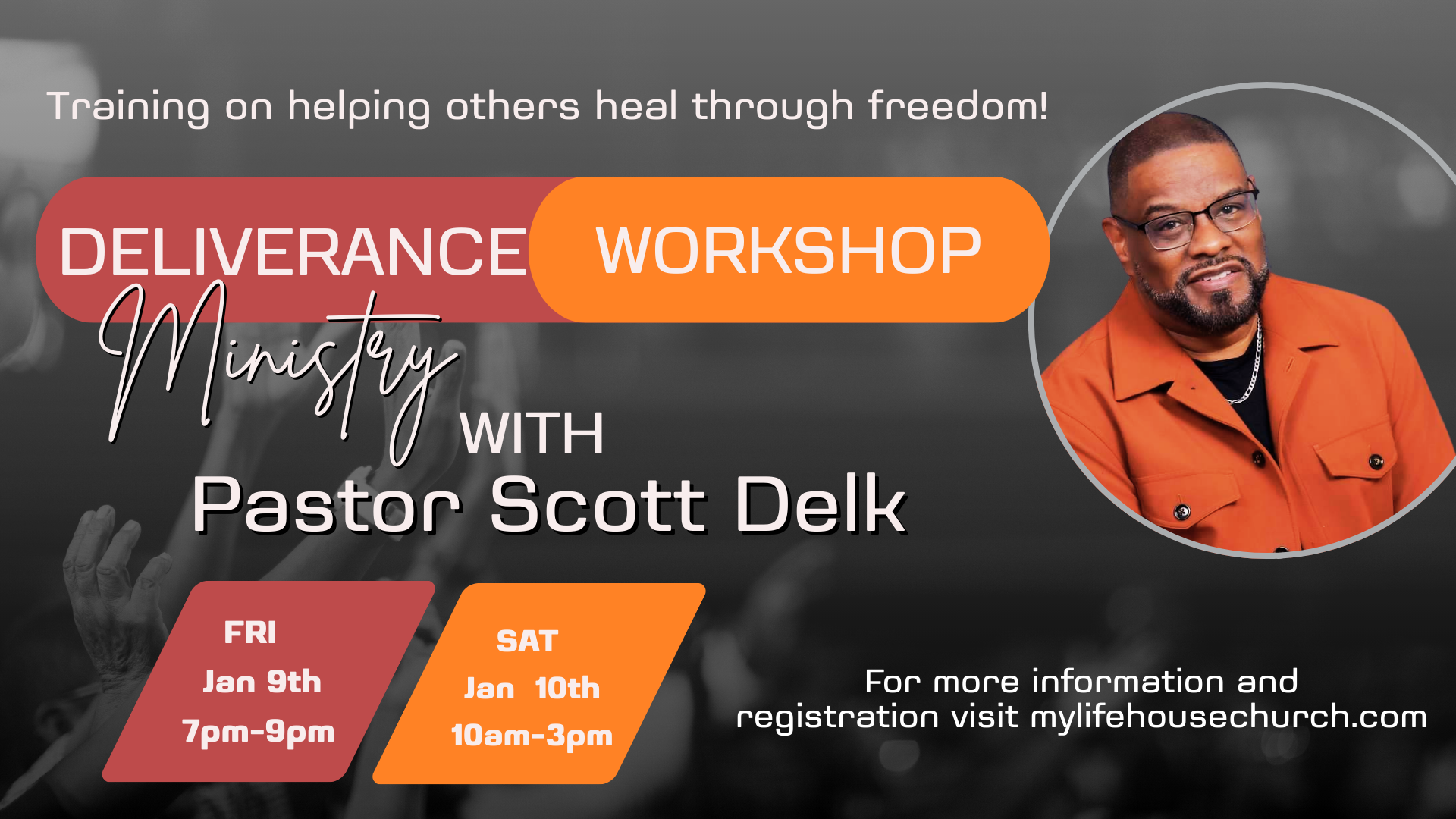 Training on helping others heal through freedom!

DELIVERANCE WORKSHOP

Ministry

WITH

Pastor Scott Delk

FRI
Jan 9th
7pm-9pm

SAT
Jan 10th
10am-3pm

For more information and registration visit mylifehousechurch.com